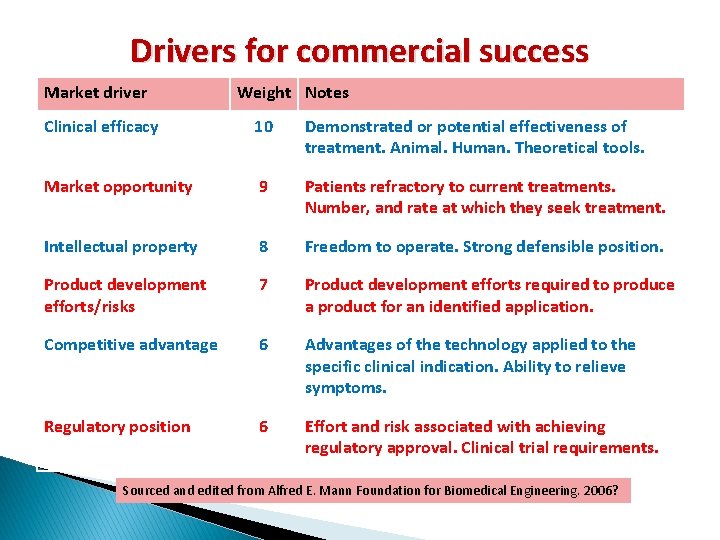 Drivers for commercial success

| Market driver | Weight | Notes |
|---|---|---|
| Clinical efficacy | 10 | Demonstrated or potential effectiveness of treatment. Animal. Human. Theoretical tools. |
| Market opportunity | 9 | Patients refractory to current treatments. Number, and rate at which they seek treatment. |
| Intellectual property | 8 | Freedom to operate. Strong defensible position. |
| Product development efforts/risks | 7 | Product development efforts required to produce a product for an identified application. |
| Competitive advantage | 6 | Advantages of the technology applied to the specific clinical indication. Ability to relieve symptoms. |
| Regulatory position | 6 | Effort and risk associated with achieving regulatory approval. Clinical trial requirements. |

Sourced and edited from Alfred E. Mann Foundation for Biomedical Engineering. 2006?